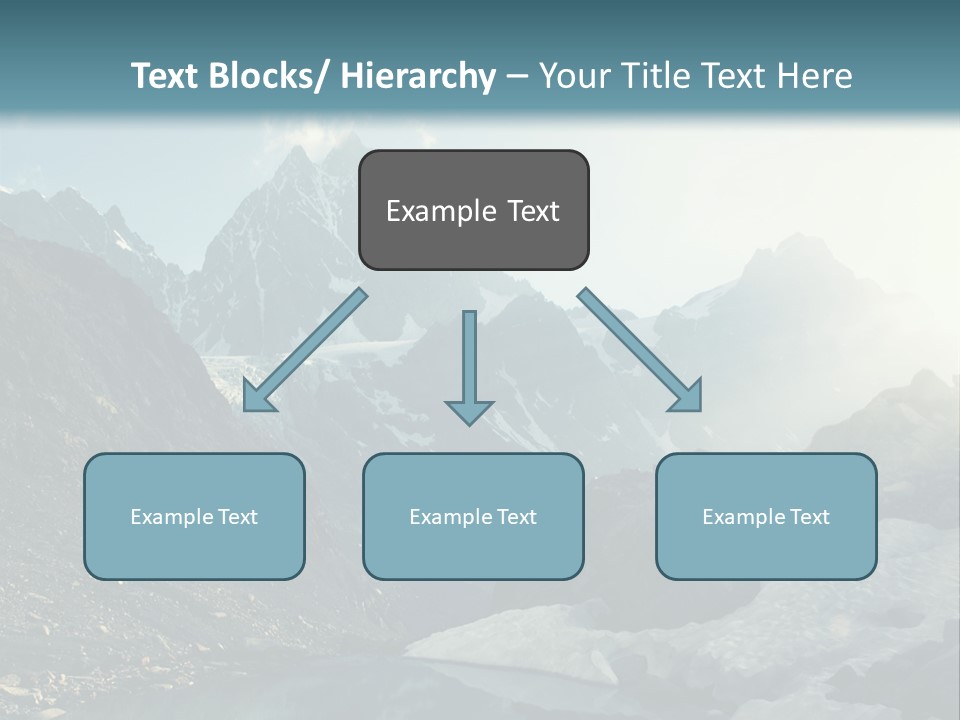 Text Blocks/ Hierarchy – Your Title Text Here

Example Text

Example Text

Example Text

Example Text